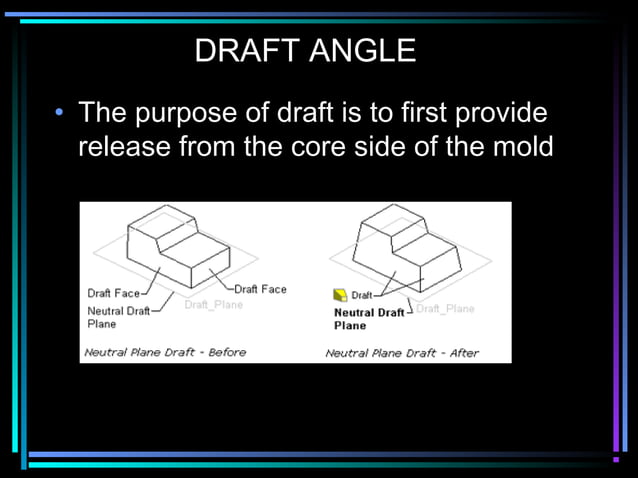 DRAFT ANGLE

• The purpose of draft is to first provide release from the core side of the mold

Draft Face
Draft Face
Neutral Draft Plane
Draft_Plane
Neutral Plane Draft - Before

Draft
Neutral Draft Plane
Draft_Plane
Neutral Plane Draft - After